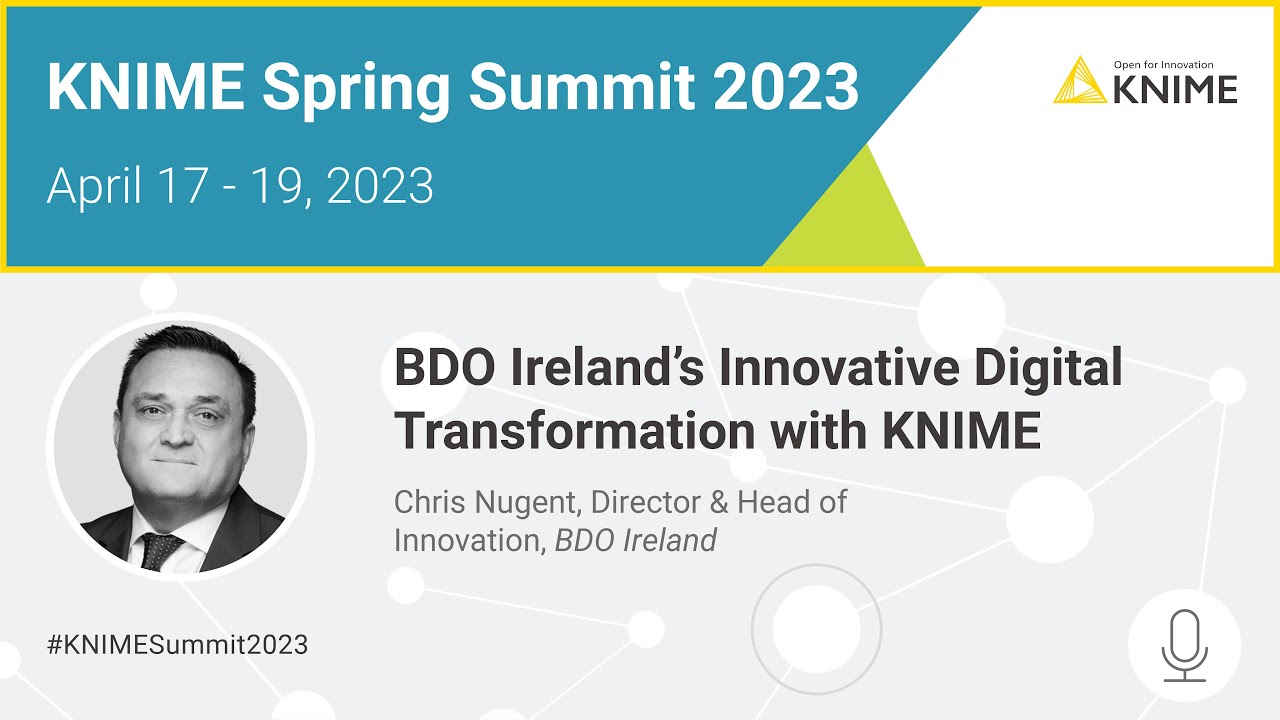 KNIME Spring Summit 2023

April 17 - 19, 2023

Open for Innovation
KNIME

BDO Ireland's Innovative Digital Transformation with KNIME

Chris Nugent, Director & Head of Innovation, BDO Ireland

#KNIMESummit2023